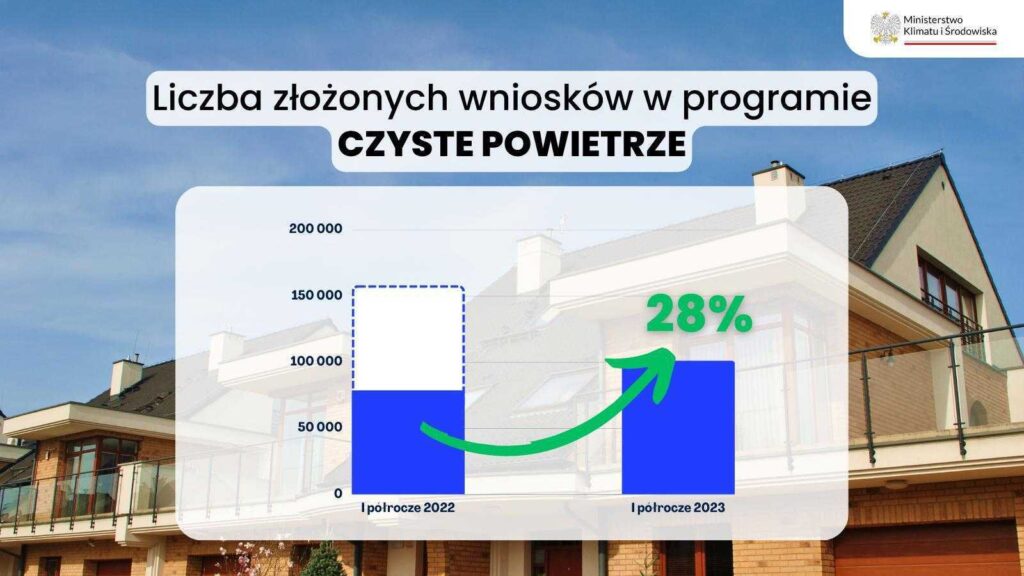 Ministerstwo Klimatu i Środowiska

Liczba złożonych wniosków w programie
CZYSTE POWIETRZE

200 000
150 000
100 000
50 000
0

28%

I półrocze 2022
I półrocze 2023